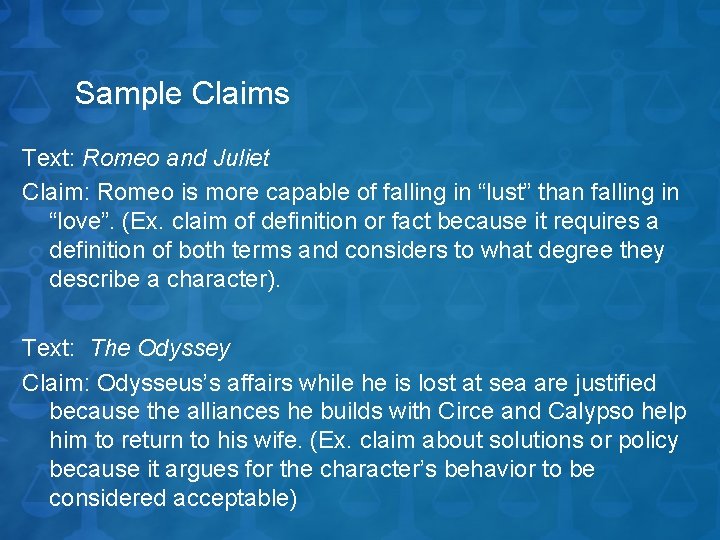 Sample Claims

Text: Romeo and Juliet

Claim: Romeo is more capable of falling in “lust” than falling in “love”. (Ex. claim of definition or fact because it requires a definition of both terms and considers to what degree they describe a character).

Text: The Odyssey

Claim: Odysseus’s affairs while he is lost at sea are justified because the alliances he builds with Circe and Calypso help him to return to his wife. (Ex. claim about solutions or policy because it argues for the character’s behavior to be considered acceptable)